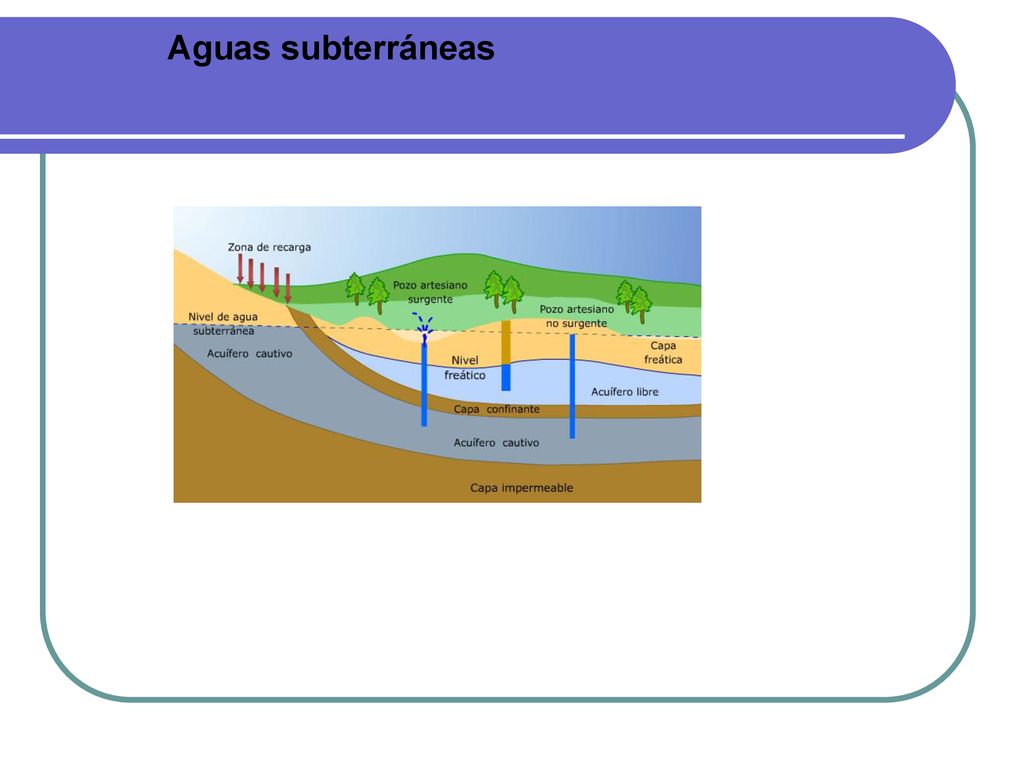 Aguas subterráneas

Zona de recarga

Pozo artesiano surgente

Pozo artesiano no surgente

Nivel de agua subterránea

Acuífero cautivo

Nivel freático

Capa freática

Acuífero libre

Capa confinante

Acuífero cautivo

Capa impermeable